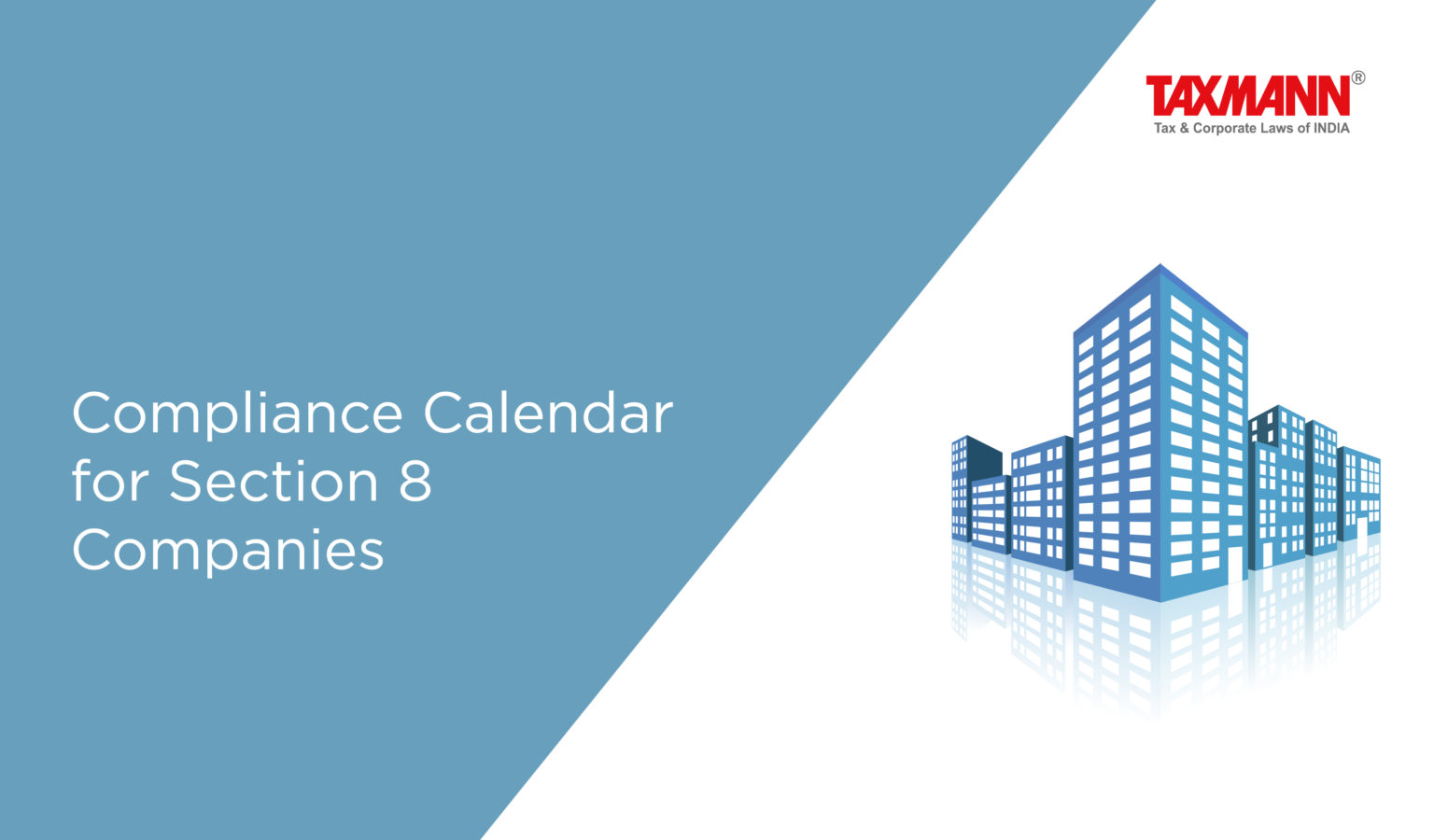 TAXMANN®
Tax & Corporate Laws of INDIA

Compliance Calendar for Section 8 Companies